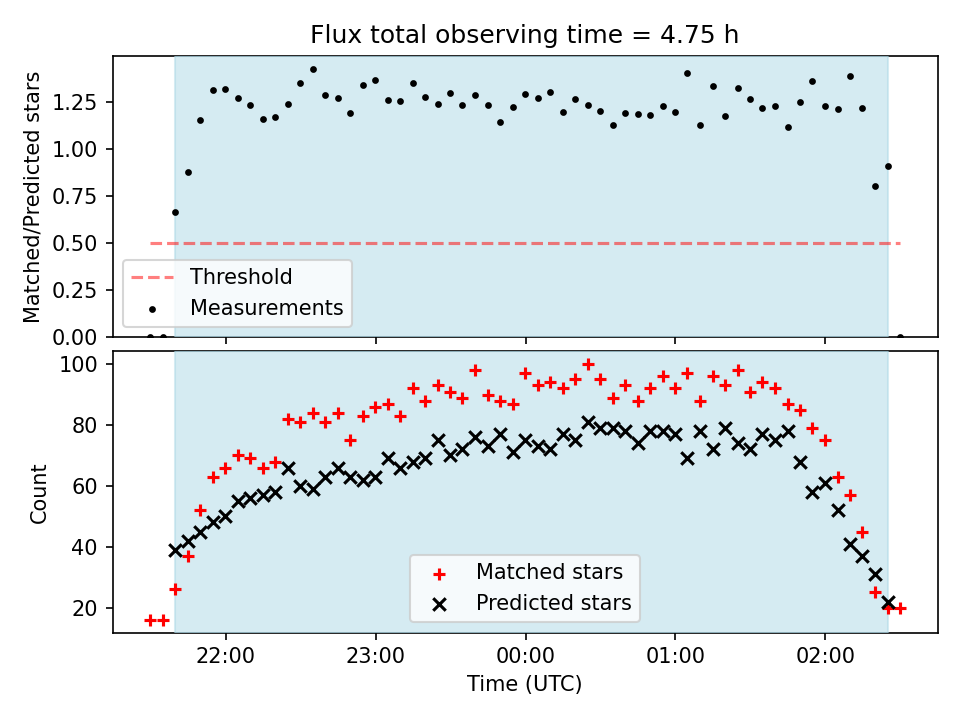 Flux total observing time = 4.75 h

Matched/Predicted stars
1.25
1.00
0.75
0.50
0.25
0.00

Threshold
Measurements

Count
100
80
60
40
20

Matched stars
Predicted stars

22:00
23:00
00:00
01:00
02:00
Time (UTC)